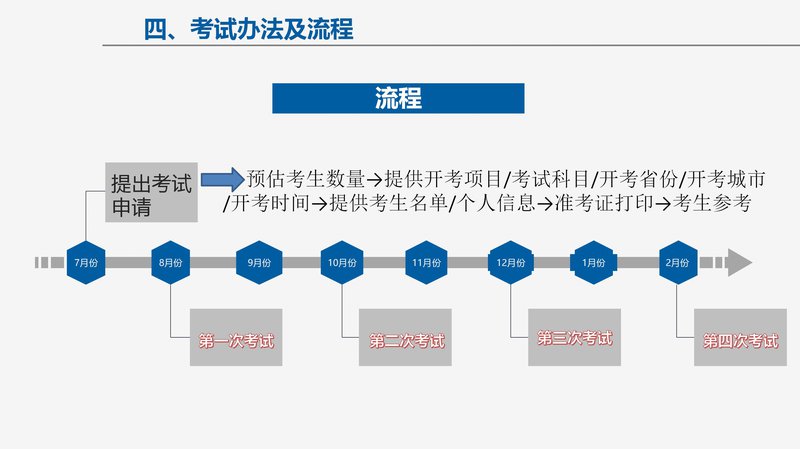 四、考试办法及流程

流程

提出考试申请

预估考生数量→提供开考项目/考试科目/开考省份/开考城市/开考时间→提供考生名单/个人信息→准考证打印→考生参考

7月份

8月份

9月份

10月份

11月份

12月份

1月份

2月份

第一次考试

第二次考试

第三次考试

第四次考试